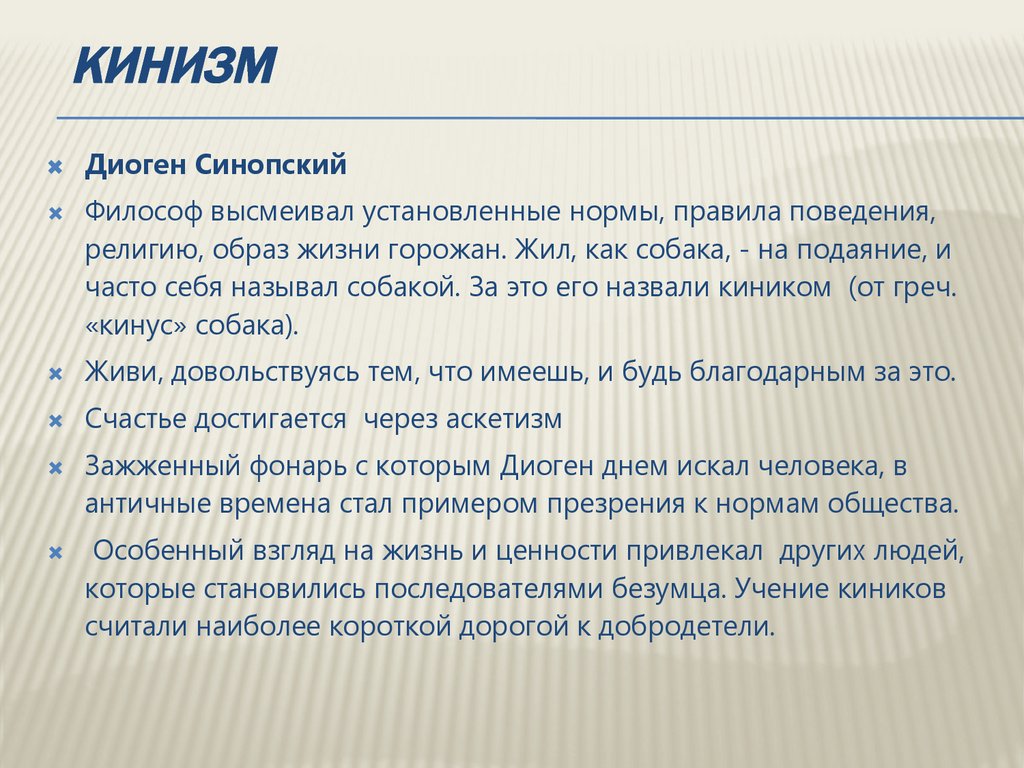 КИНИЗМ

Диоген Синопский

Философ высмеивал установленные нормы, правила поведения, религию, образ жизни горожан. Жил, как собака, - на подаяние, и часто себя называл собакой. За это его назвали киником (от греч. «кинус» собака).

Живи, довольствуясь тем, что имеешь, и будь благодарным за это.

Счастье достигается через аскетизм

Зажженный фонарь с которым Диоген днем искал человека, в античные времена стал примером презрения к нормам общества.

Особенный взгляд на жизнь и ценности привлекал других людей, которые становились последователями безумца. Учение киников считали наиболее короткой дорогой к добродетели.